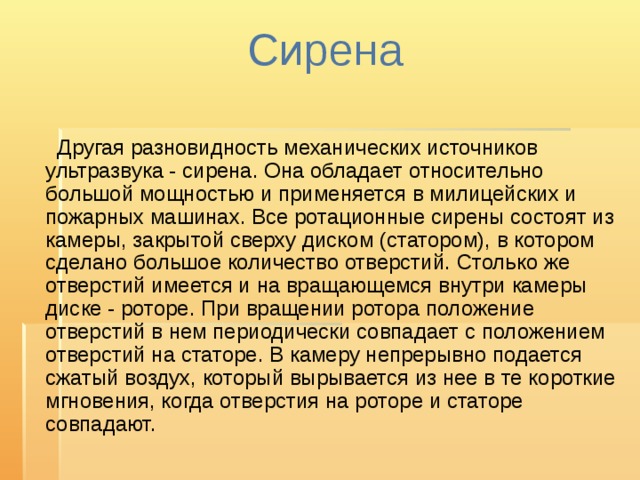 Сирена

Другая разновидность механических источников ультразвука - сирена. Она обладает относительно большой мощностью и применяется в милицейских и пожарных машинах. Все ротационные сирены состоят из камеры, закрытой сверху диском (статором), в котором сделано большое количество отверстий. Столько же отверстий имеется и на вращающемся внутри камеры диске - роторе. При вращении ротора положение отверстий в нем периодически совпадает с положением отверстий на статоре. В камеру непрерывно подается сжатый воздух, который вырывается из нее в те короткие мгновения, когда отверстия на роторе и статоре совпадают.